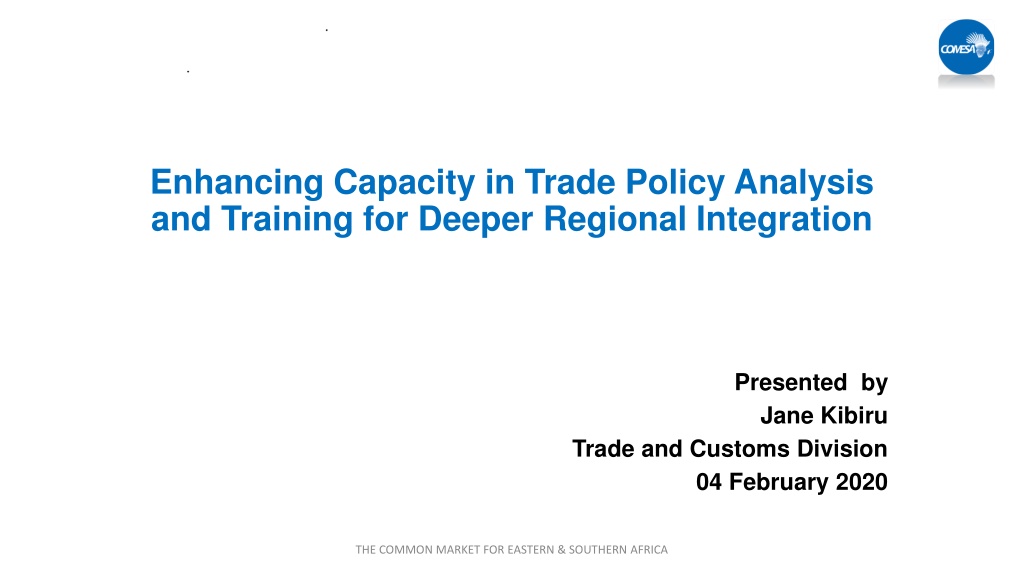 COMESA

Enhancing Capacity in Trade Policy Analysis and Training for Deeper Regional Integration

Presented by
Jane Kibiru
Trade and Customs Division
04 February 2020

THE COMMON MARKET FOR EASTERN & SOUTHERN AFRICA